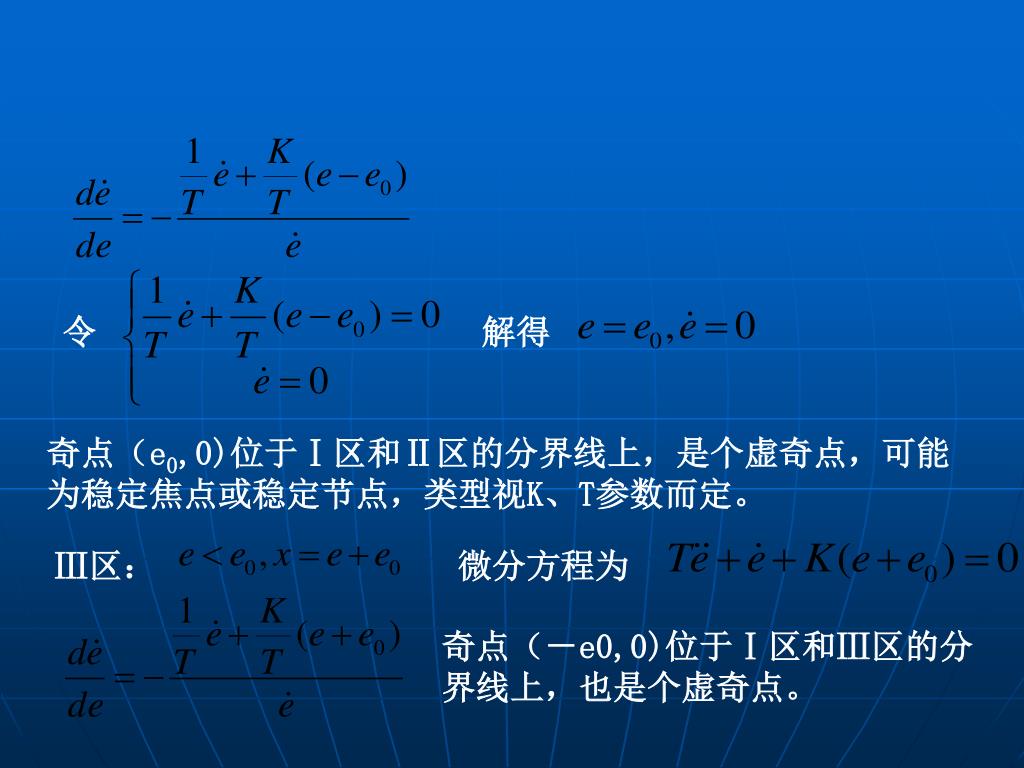 $\frac{d\dot{e}}{de} = -\frac{\frac{1}{T}\dot{e} + \frac{K}{T}(e - e_0)}{\dot{e}}$

令 $\begin{cases} \frac{1}{T}\dot{e} + \frac{K}{T}(e - e_0) = 0 \\ \dot{e} = 0 \end{cases}$ 解得 $e = e_0, \dot{e} = 0$

奇点（$e_0$,0)位于Ⅰ区和Ⅱ区的分界线上，是个虚奇点，可能为稳定焦点或稳定节点，类型视K、T参数而定。

Ⅲ区： $e < e_0, x = e + e_0$ 微分方程为 $T\ddot{e} + \dot{e} + K(e + e_0) = 0$

$\frac{d\dot{e}}{de} = -\frac{\frac{1}{T}\dot{e} + \frac{K}{T}(e + e_0)}{\dot{e}}$

奇点（－e0,0)位于Ⅰ区和Ⅲ区的分界线上，也是个虚奇点。